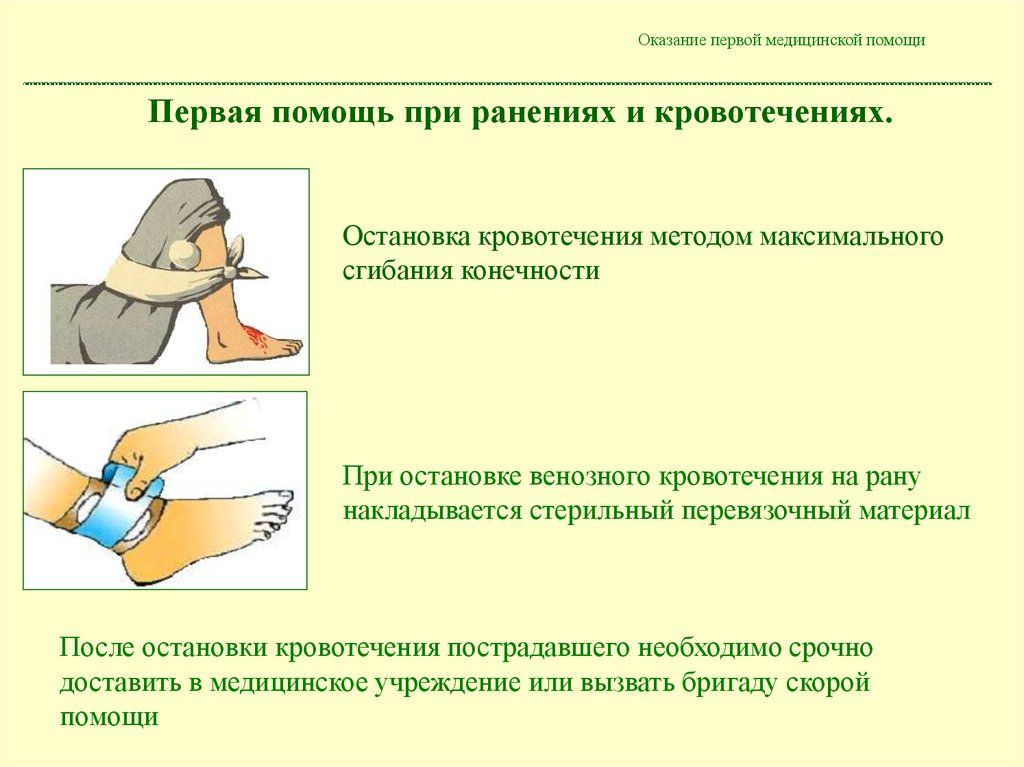 Оказание первой медицинской помощи

Первая помощь при ранениях и кровотечениях.

Остановка кровотечения методом максимального сгибания конечности

При остановке венозного кровотечения на рану накладывается стерильный перевязочный материал

После остановки кровотечения пострадавшего необходимо срочно доставить в медицинское учреждение или вызвать бригаду скорой помощи